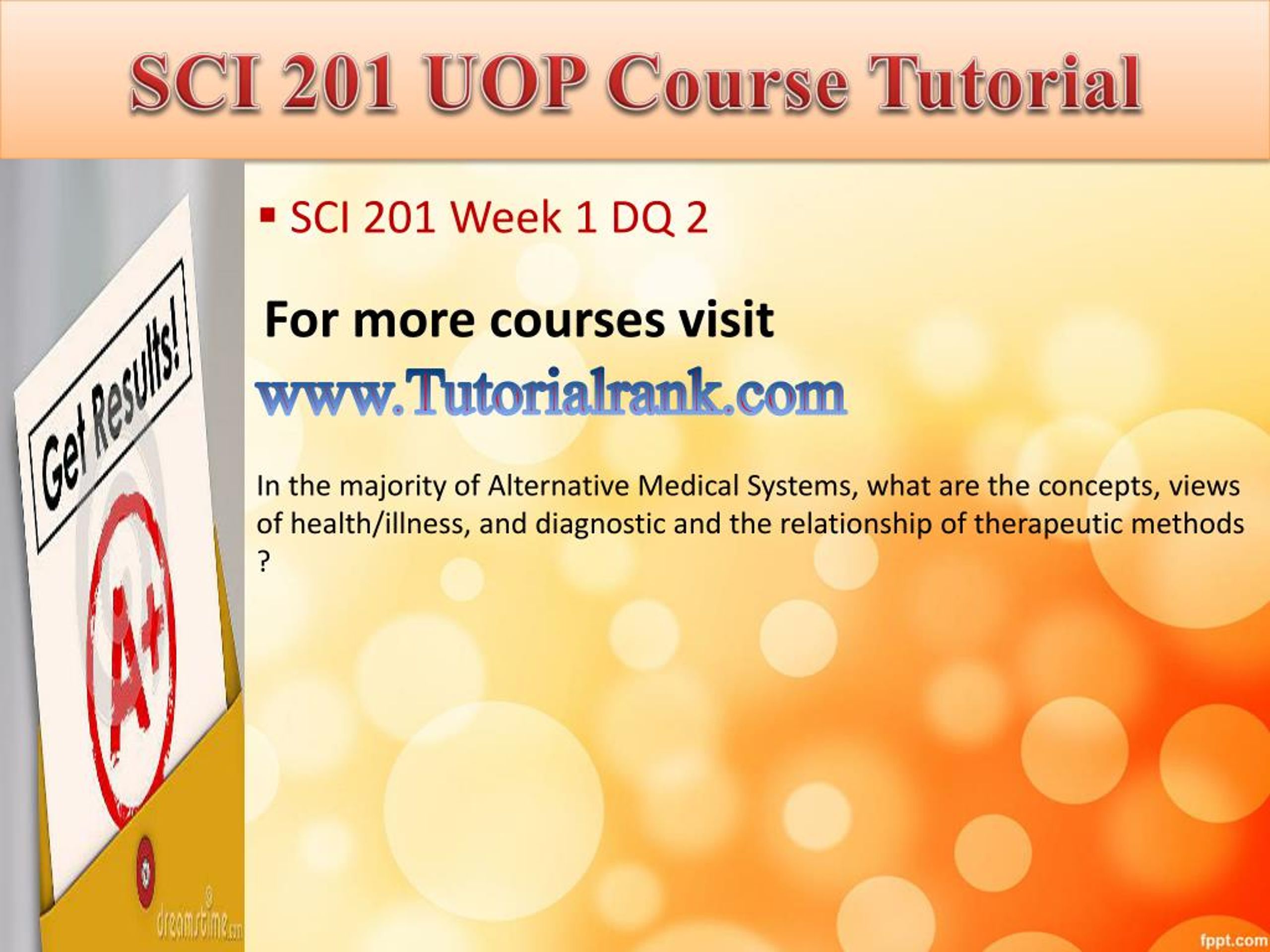 SCI 201 UOP Course Tutorial

Get Results!

A+

dreamstime.com

▪ SCI 201 Week 1 DQ 2

For more courses visit

www.Tutorialrank.com

In the majority of Alternative Medical Systems, what are the concepts, views of health/illness, and diagnostic and the relationship of therapeutic methods ?

fppt.com